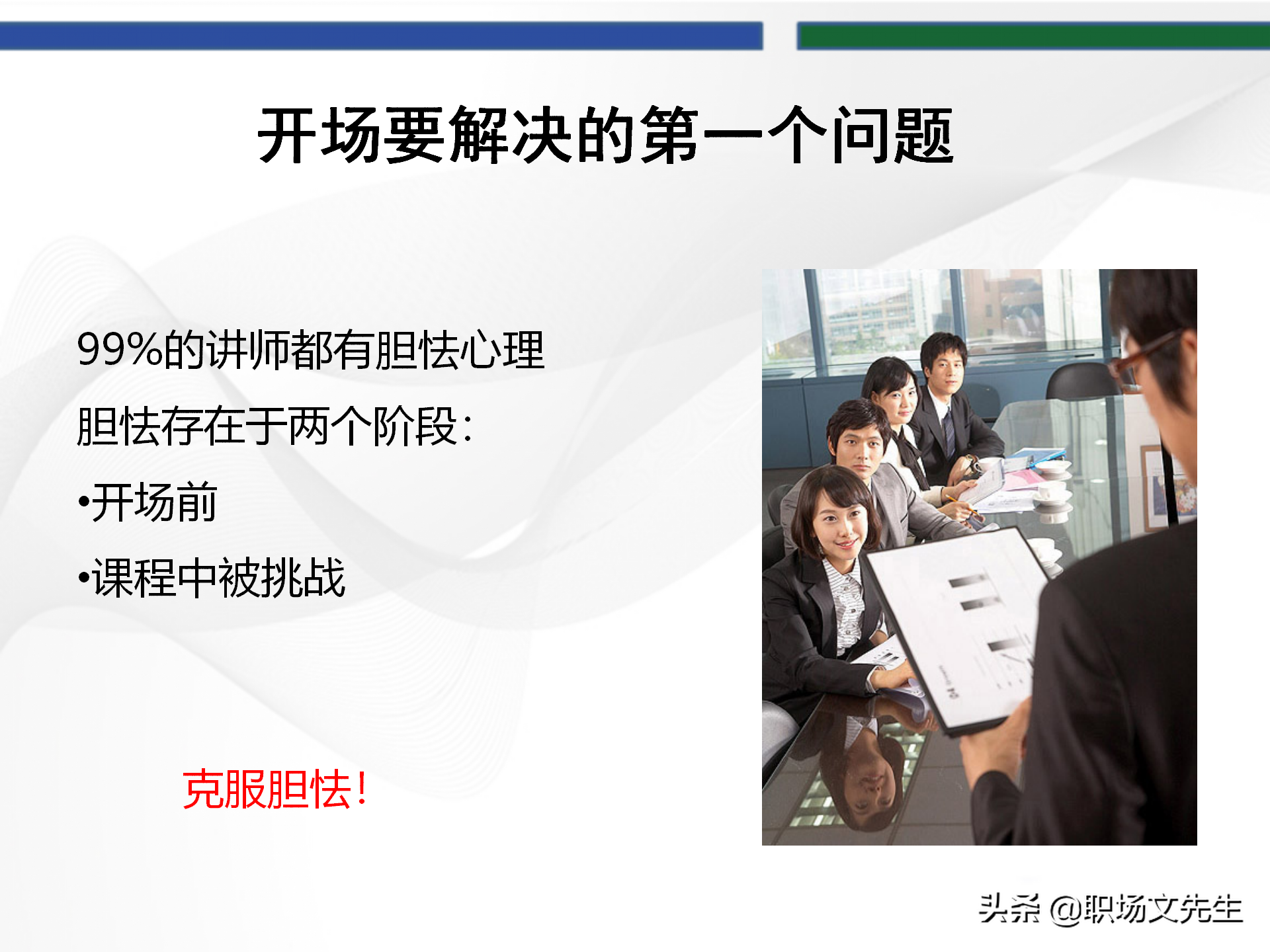 开场要解决的第一个问题

99%的讲师都有胆怯心理

胆怯存在于两个阶段：

•开场前

•课程中被挑战

克服胆怯！

头条 @职场文先生